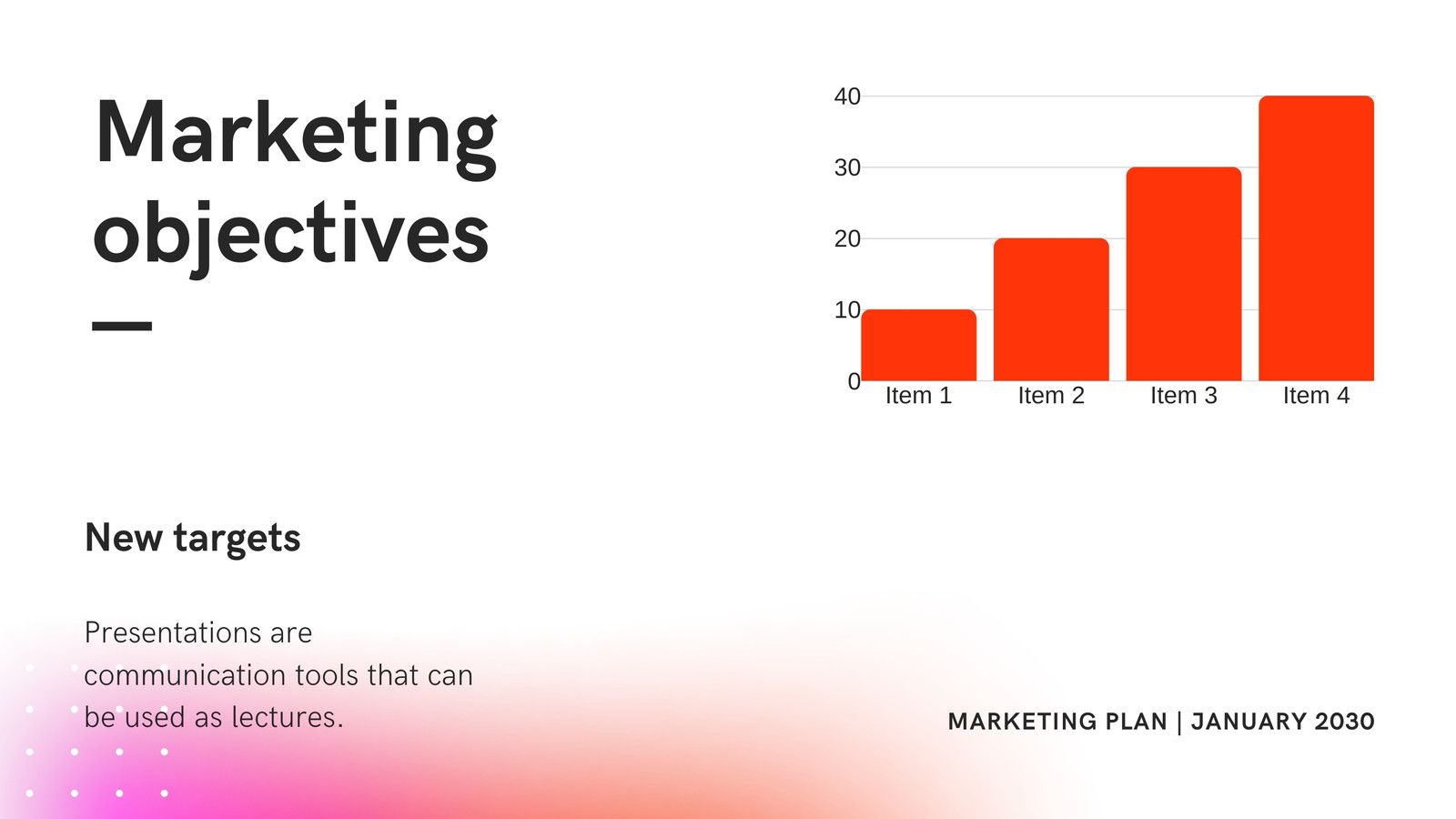 Marketing objectives

40
30
20
10
0
Item 1
Item 2
Item 3
Item 4

New targets

Presentations are communication tools that can be used as lectures.

MARKETING PLAN | JANUARY 2030